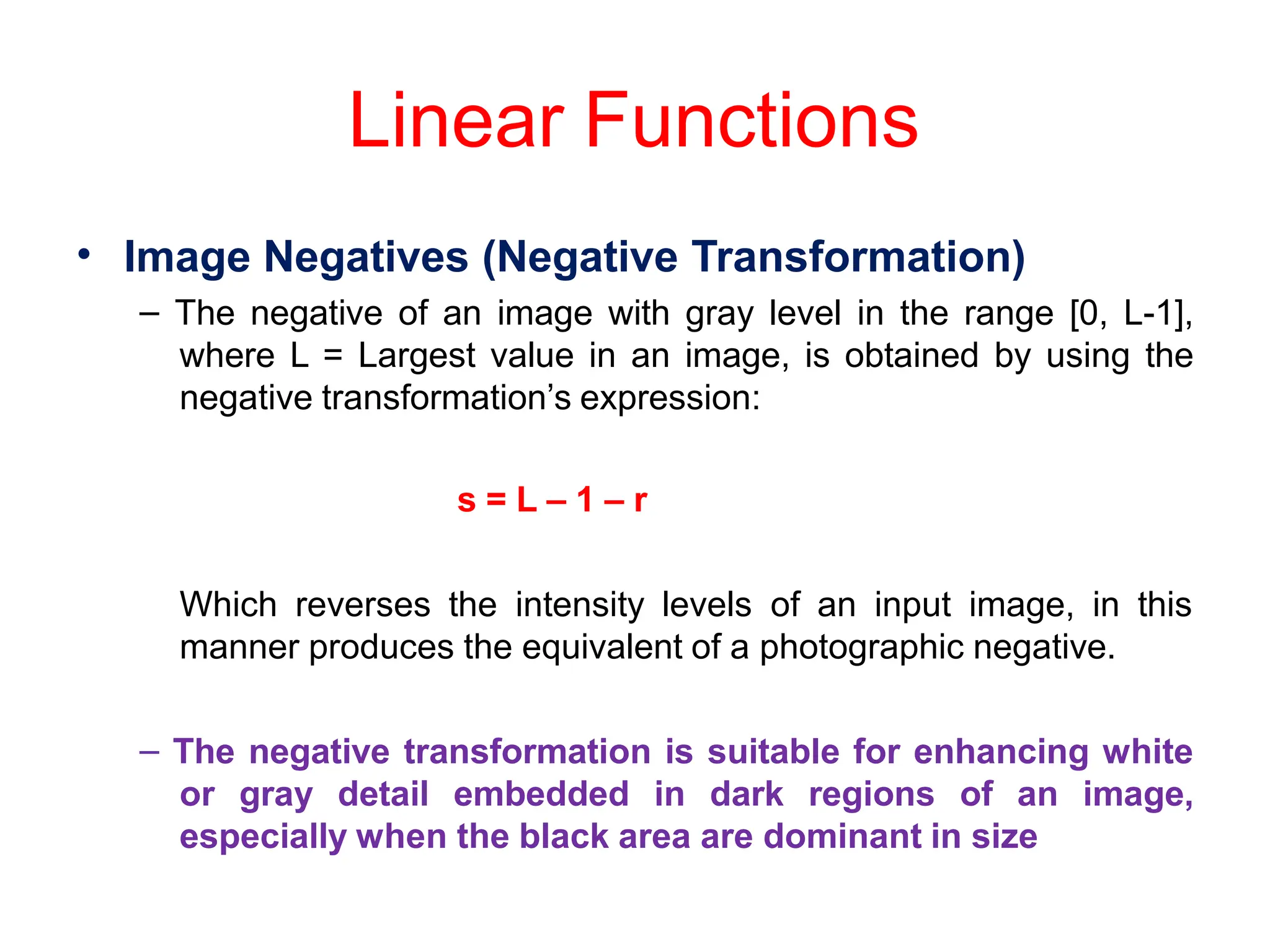 Linear Functions

• Image Negatives (Negative Transformation)

– The negative of an image with gray level in the range [0, L-1], where L = Largest value in an image, is obtained by using the negative transformation's expression:

$s = L – 1 – r$

Which reverses the intensity levels of an input image, in this manner produces the equivalent of a photographic negative.

– The negative transformation is suitable for enhancing white or gray detail embedded in dark regions of an image, especially when the black area are dominant in size